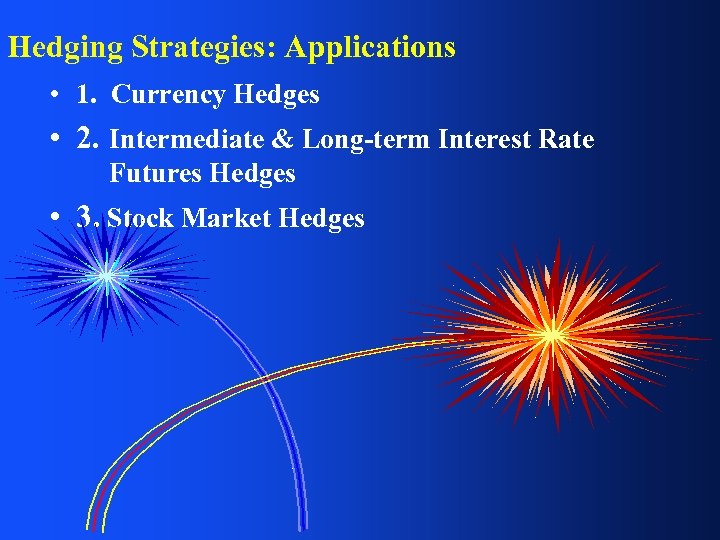 Hedging Strategies: Applications

• 1. Currency Hedges

• 2. Intermediate & Long-term Interest Rate Futures Hedges

• 3. Stock Market Hedges